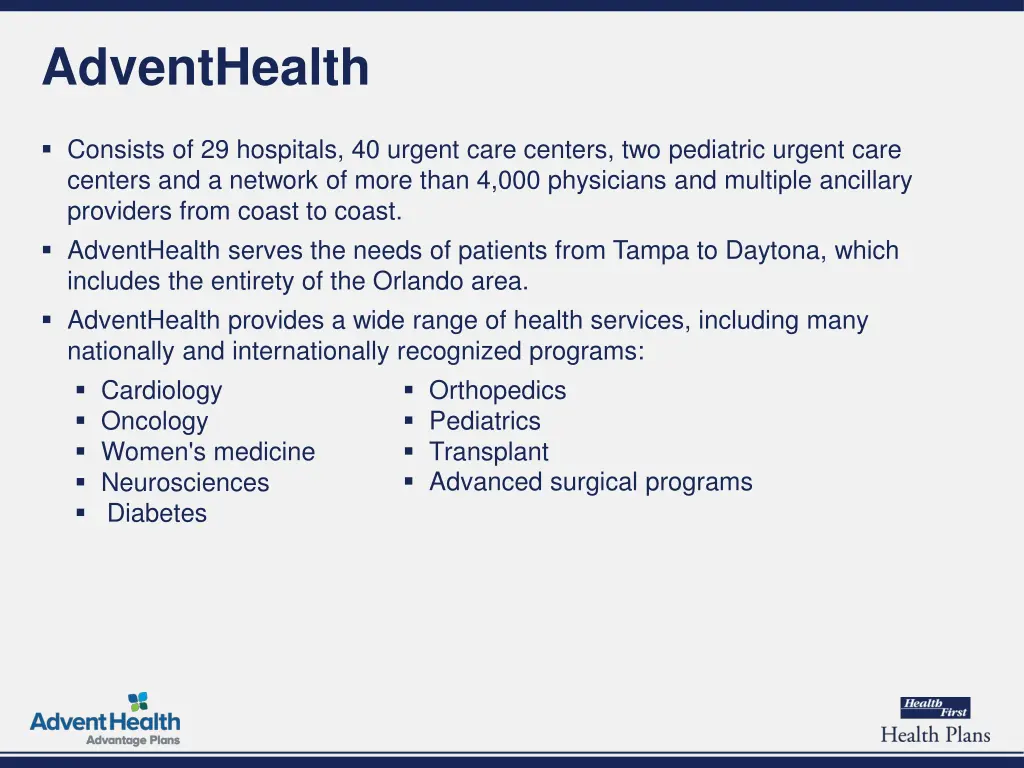 AdventHealth

▪ Consists of 29 hospitals, 40 urgent care centers, two pediatric urgent care centers and a network of more than 4,000 physicians and multiple ancillary providers from coast to coast.
▪ AdventHealth serves the needs of patients from Tampa to Daytona, which includes the entirety of the Orlando area.
▪ AdventHealth provides a wide range of health services, including many nationally and internationally recognized programs:
▪ Cardiology
▪ Oncology
▪ Women's medicine
▪ Neurosciences
▪ Diabetes
▪ Orthopedics
▪ Pediatrics
▪ Transplant
▪ Advanced surgical programs

AdventHealth
Advantage Plans

Health First
Health Plans